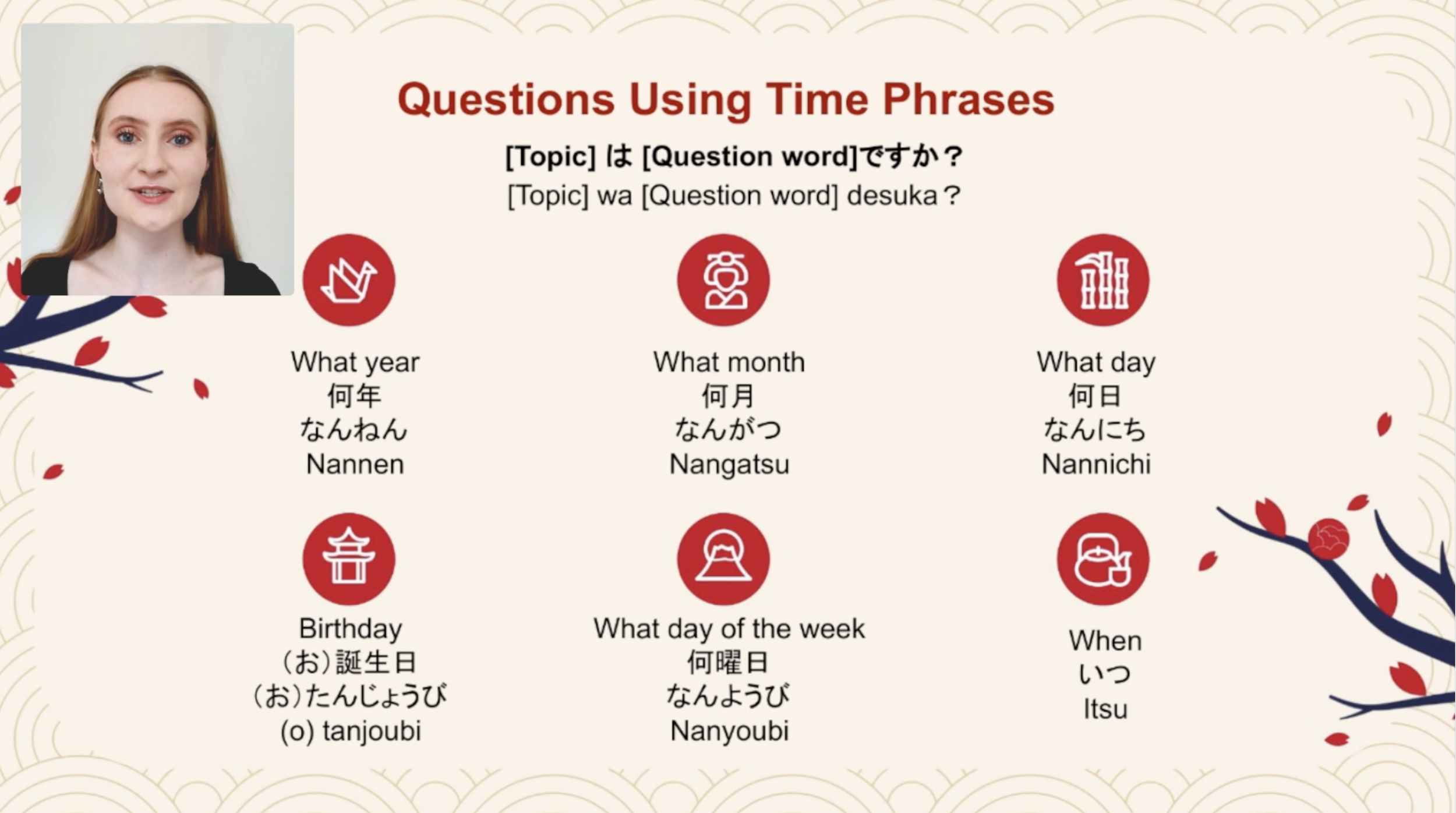 Questions Using Time Phrases

[Topic] は [Question word]ですか？
[Topic] wa [Question word] desuka？

What year
何年
なんねん
Nannen

What month
何月
なんがつ
Nangatsu

What day
何日
なんにち
Nannichi

Birthday
（お）誕生日
（お）たんじょうび
(o) tanjoubi

What day of the week
何曜日
なんようび
Nanyoubi

When
いつ
Itsu